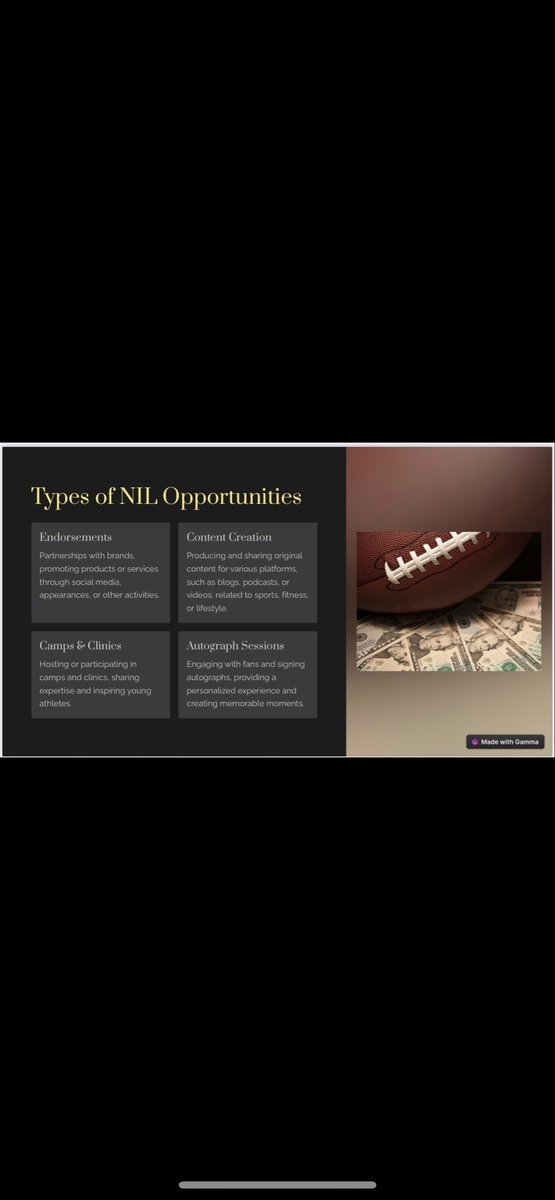 Types of NIL Opportunities

Endorsements

Partnerships with brands, promoting products or services through social media, appearances, or other activities.

Content Creation

Producing and sharing original content for various platforms, such as blogs, podcasts, or videos, related to sports, fitness, or lifestyle.

Camps & Clinics

Hosting or participating in camps and clinics, sharing expertise and inspiring young athletes.

Autograph Sessions

Engaging with fans and signing autographs, providing a personalized experience and creating memorable moments.

Made with Gamma